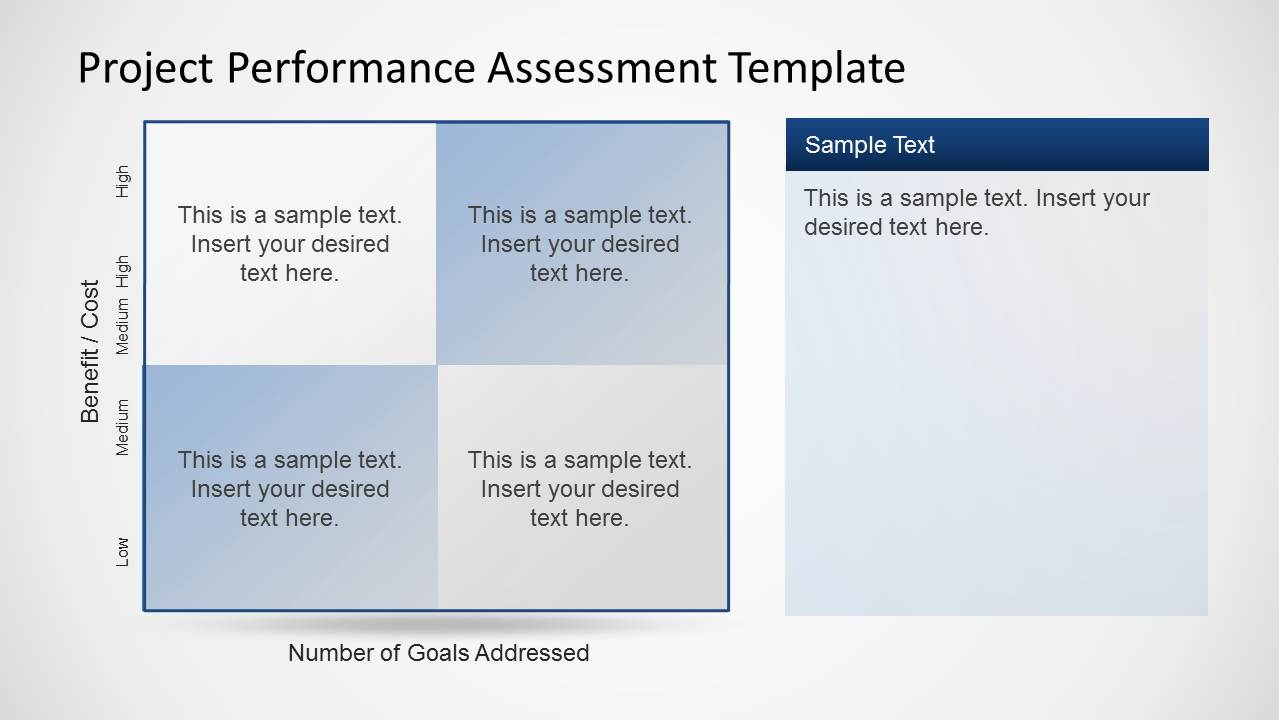 Project Performance Assessment Template

Benefit / Cost

High

Medium High

Medium

Low

This is a sample text. Insert your desired text here.

This is a sample text. Insert your desired text here.

This is a sample text. Insert your desired text here.

This is a sample text. Insert your desired text here.

Number of Goals Addressed

Sample Text

This is a sample text. Insert your desired text here.